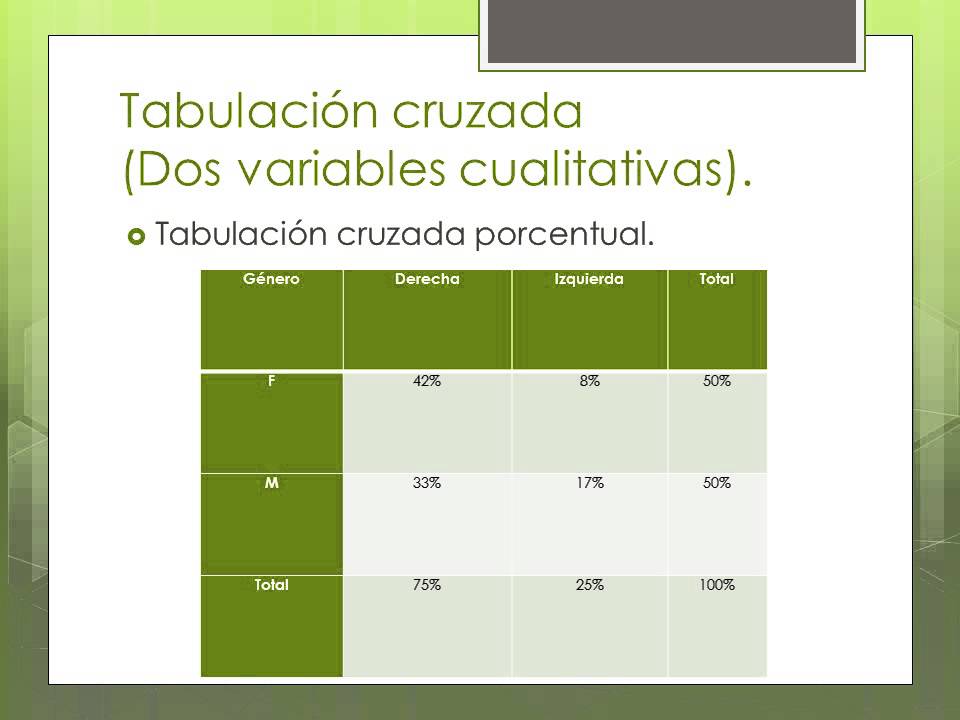 Tabulación cruzada
(Dos variables cualitativas).

Tabulación cruzada porcentual.

| Género | Derecha | Izquierda | Total |
|---|---|---|---|
| F | 42% | 8% | 50% |
| M | 33% | 17% | 50% |
| Total | 75% | 25% | 100% |